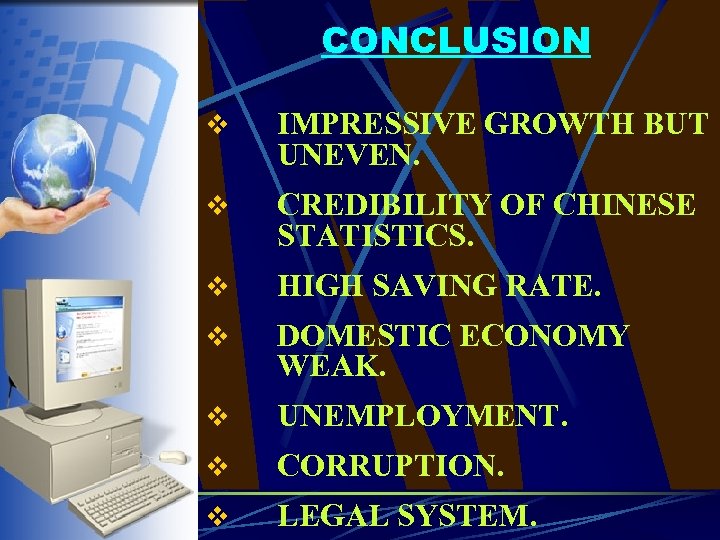 CONCLUSION

❖ IMPRESSIVE GROWTH BUT UNEVEN.

❖ CREDIBILITY OF CHINESE STATISTICS.

❖ HIGH SAVING RATE.

❖ DOMESTIC ECONOMY WEAK.

❖ UNEMPLOYMENT.

❖ CORRUPTION.

❖ LEGAL SYSTEM.